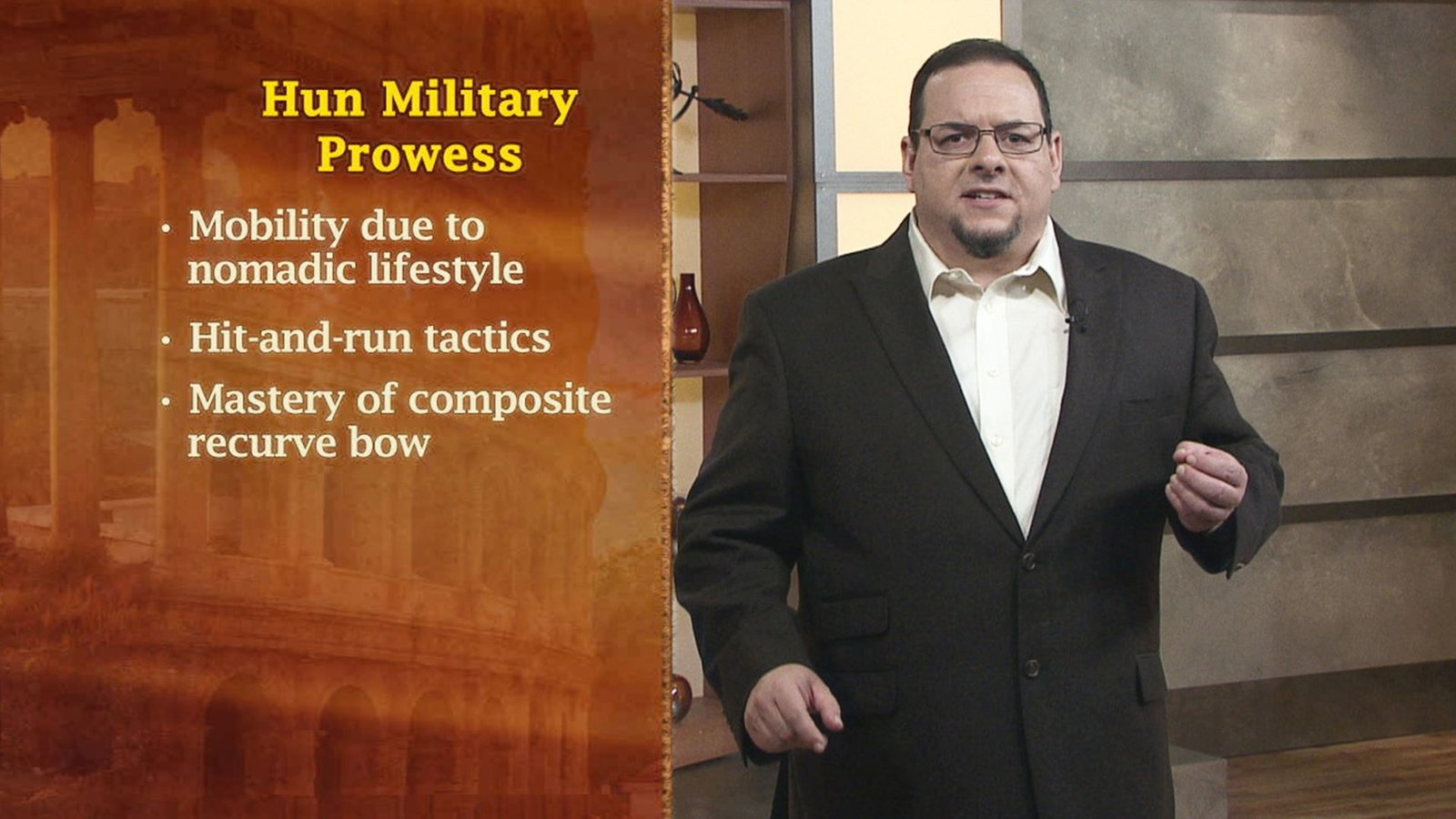 Hun Military Prowess

• Mobility due to nomadic lifestyle

• Hit-and-run tactics

• Mastery of composite recurve bow